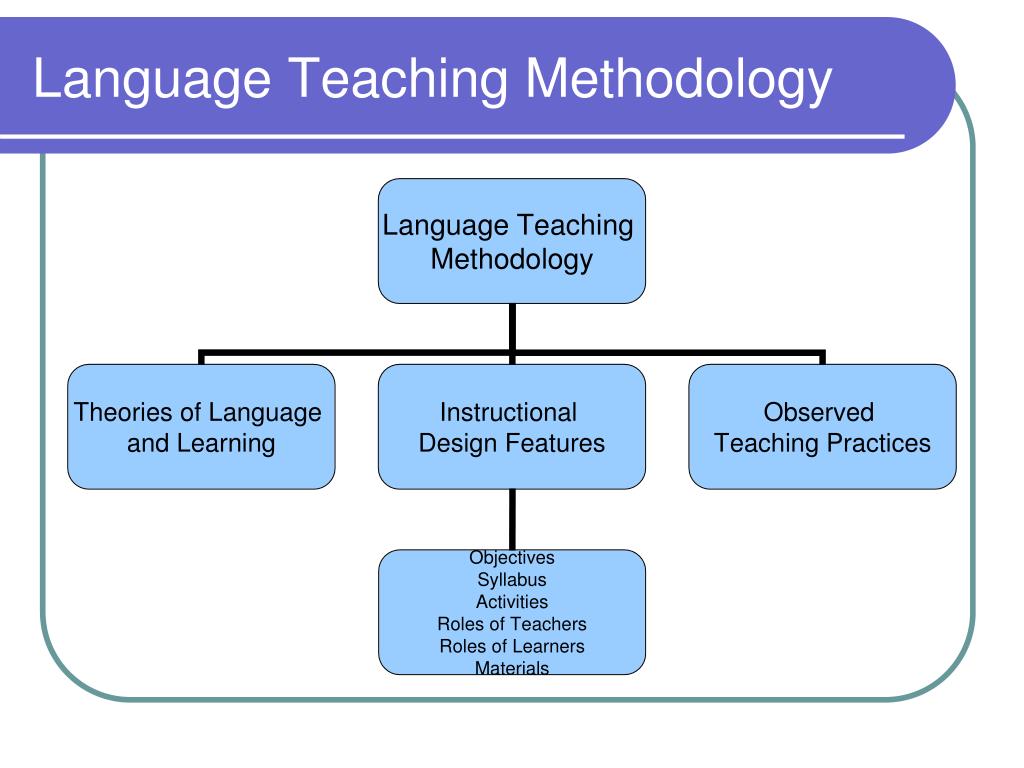 Language Teaching Methodology

Language Teaching Methodology

Theories of Language and Learning

Instructional Design Features

Observed Teaching Practices

Objectives
Syllabus
Activities
Roles of Teachers
Roles of Learners
Materials